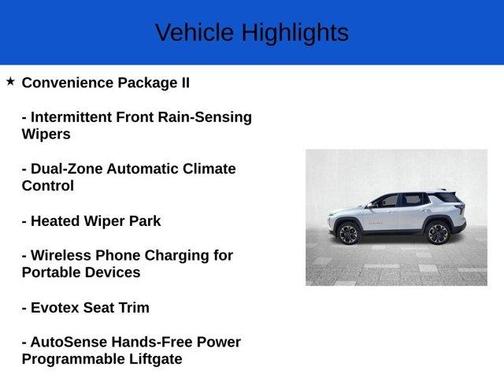 Vehicle Highlights

★ Convenience Package II

- Intermittent Front Rain-Sensing Wipers

- Dual-Zone Automatic Climate Control

- Heated Wiper Park

- Wireless Phone Charging for Portable Devices

- Evotex Seat Trim

- AutoSense Hands-Free Power Programmable Liftgate